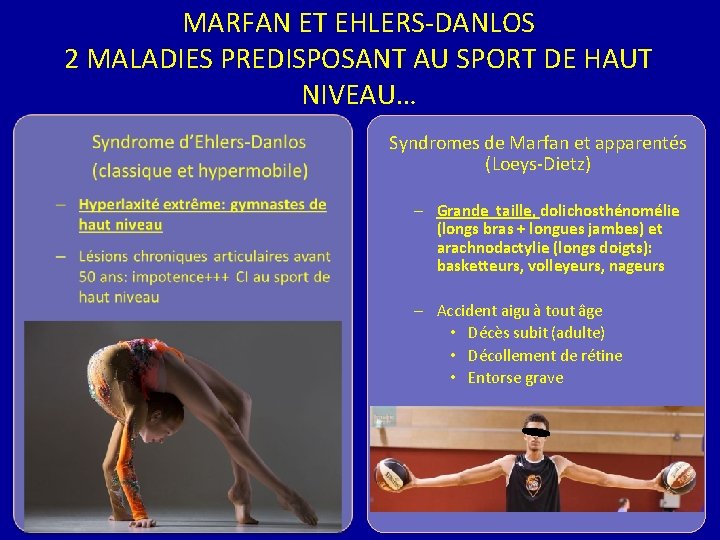 MARFAN ET EHLERS-DANLOS
2 MALADIES PREDISPOSANT AU SPORT DE HAUT NIVEAU…

Syndrome d'Ehlers-Danlos (classique et hypermobile)

– Hyperlaxité extrême: gymnastes de haut niveau

– Lésions chroniques articulaires avant 50 ans: impotence+++ CI au sport de haut niveau

Syndromes de Marfan et apparentés (Loeys-Dietz)

– Grande taille, dolichosthénomélie (longs bras + longues jambes) et arachnodactylie (longs doigts): basketteurs, volleyeurs, nageurs

– Accident aigu à tout âge
• Décès subit (adulte)
• Décollement de rétine
• Entorse grave